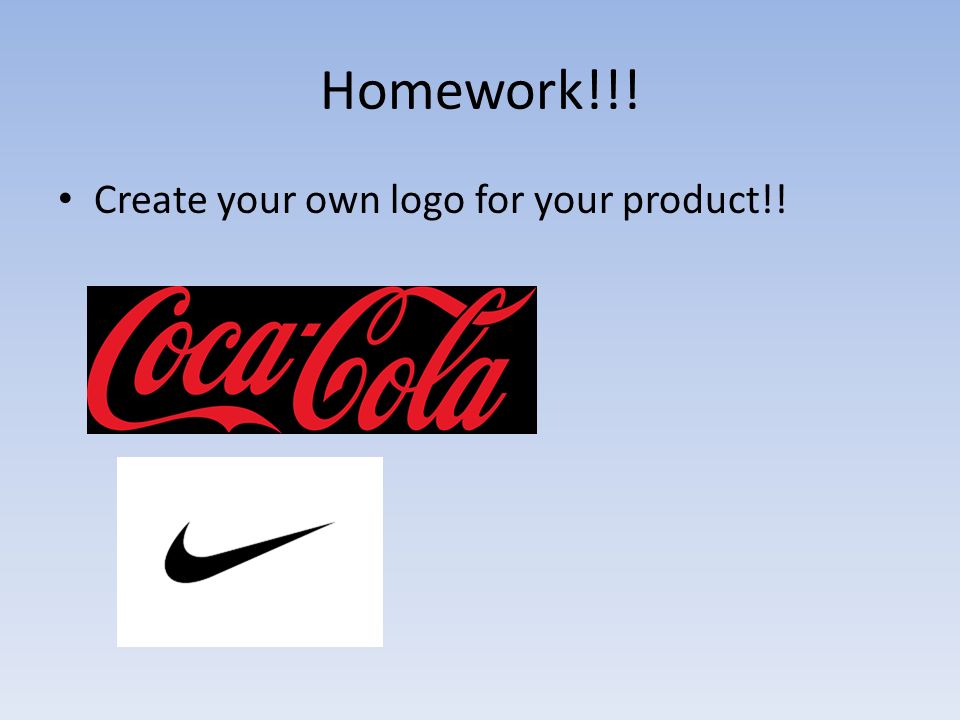 Homework!!!

• Create your own logo for your product!!

Coca-Cola